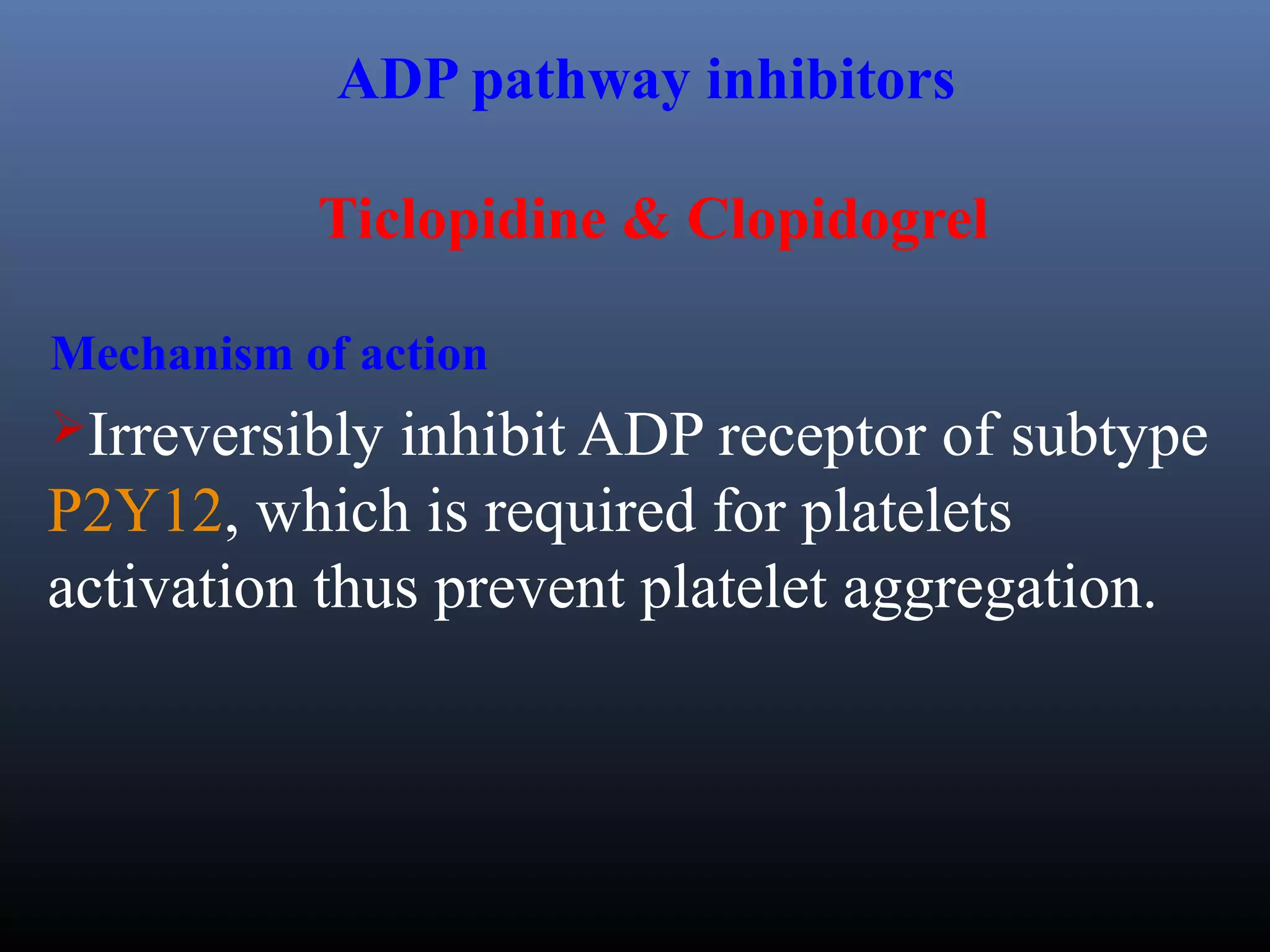 ADP pathway inhibitors

Ticlopidine & Clopidogrel

Mechanism of action

➢Irreversibly inhibit ADP receptor of subtype P2Y12, which is required for platelets activation thus prevent platelet aggregation.